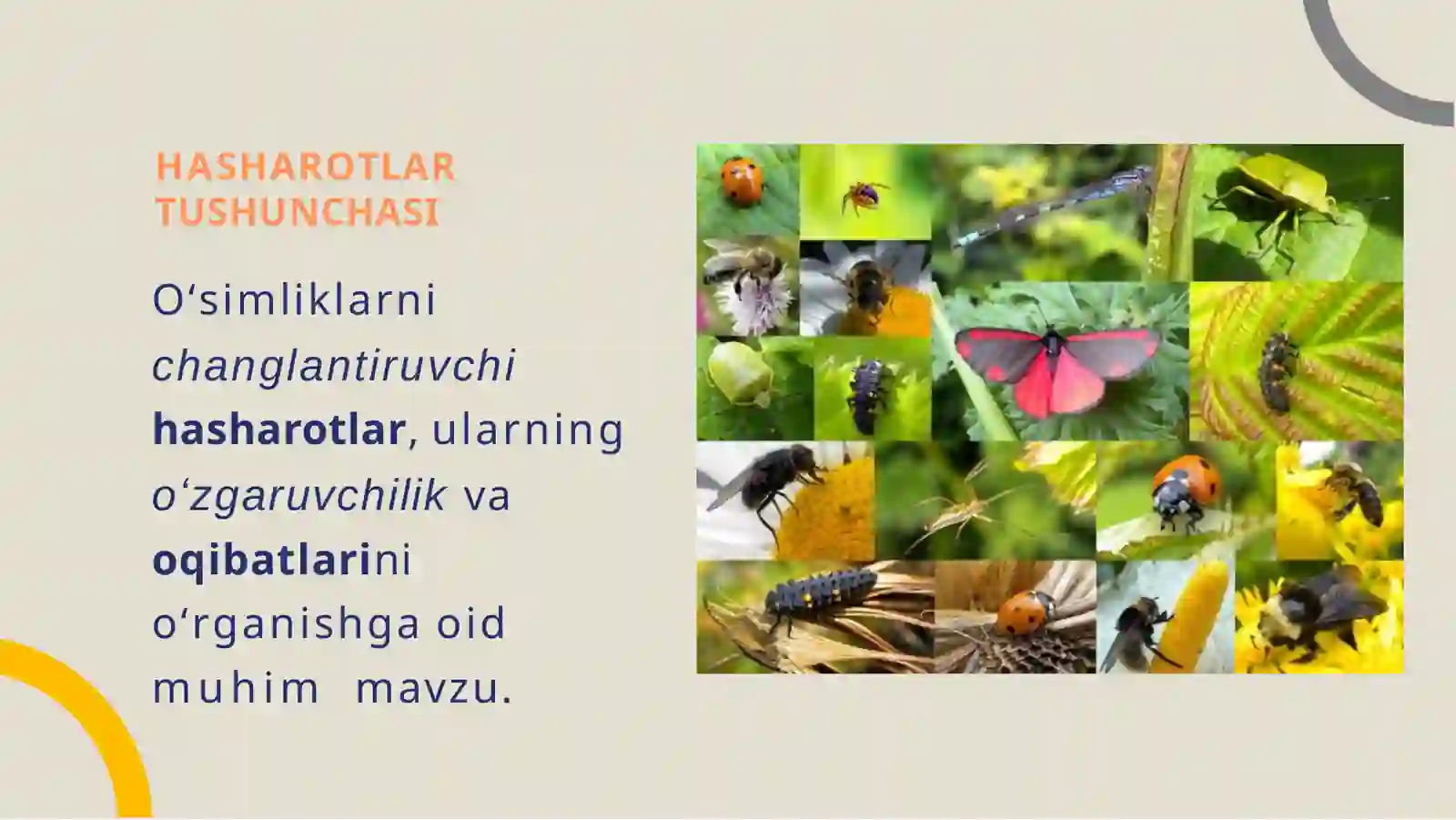 HASHAROTLAR TUSHUNCHASI

O‘simliklarni changlantiruvchi hasharotlar, ularning o‘zgaruvchilik va oqibatlarini o‘rganishga oid muhim mavzu.